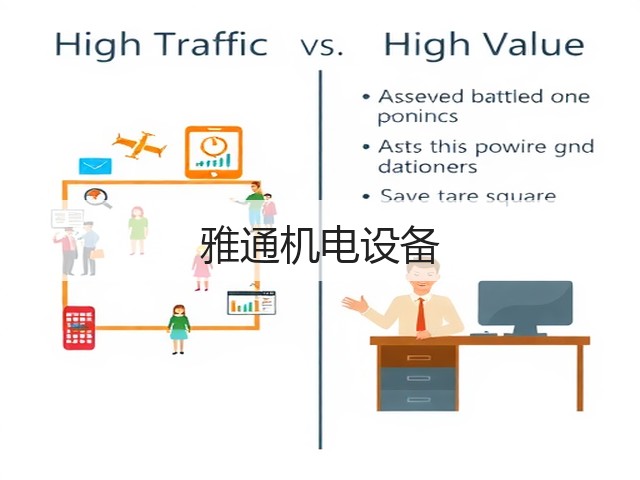 High Traffic vs. High Value

• Asseved battled one ponincs

• Asts this powire gnd dationers

• Save tare square

雅通机电设备